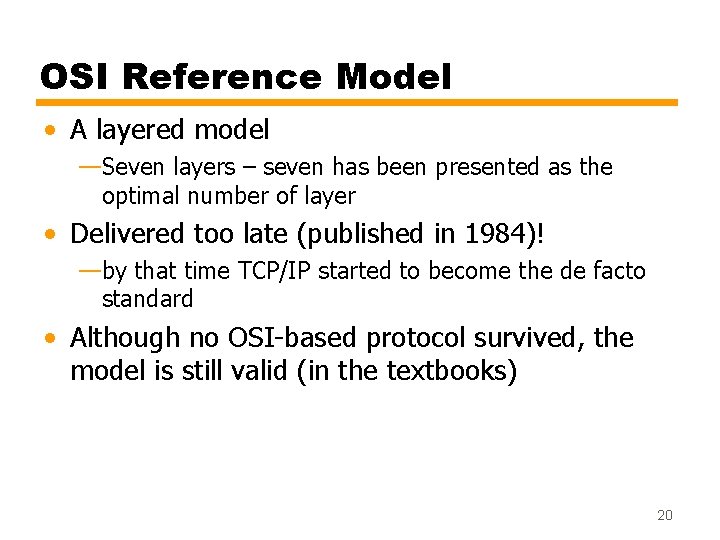 OSI Reference Model

• A layered model

—Seven layers – seven has been presented as the optimal number of layer

• Delivered too late (published in 1984)!

—by that time TCP/IP started to become the de facto standard

• Although no OSI-based protocol survived, the model is still valid (in the textbooks)

20